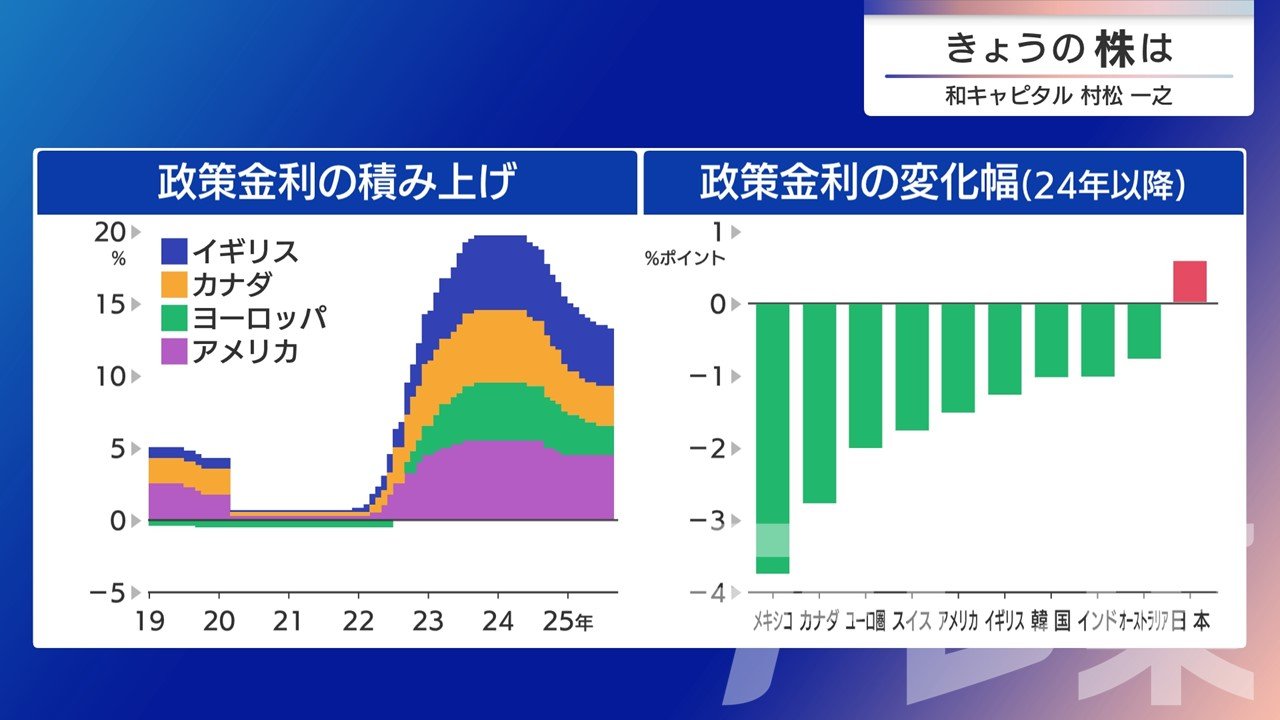 きょうの 株は
和キャピタル 村松 一之

政策金利の積み上げ

20
%
15
10
5
0
−5

イギリス
カナダ
ヨーロッパ
アメリカ

19
20
21
22
23
24
25年

政策金利の変化幅(24年以降)

1
%ポイント
0
−1
−2
−3
−4

メキシコ
カナダ
ユーロ圏
スイス
アメリカ
イギリス
韓国
インド
オーストラリア
日本